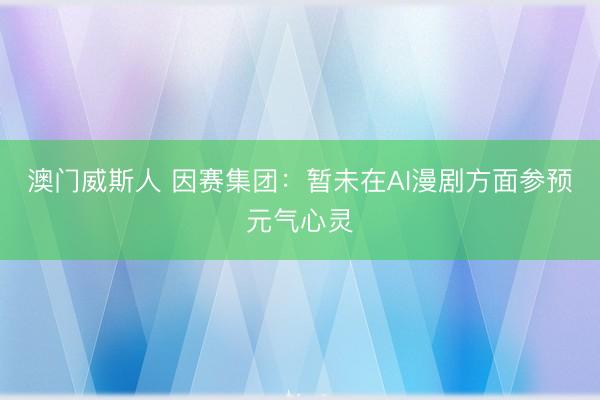 澳门威斯人 因赛集团：暂未在AI漫剧方面参预元气心灵